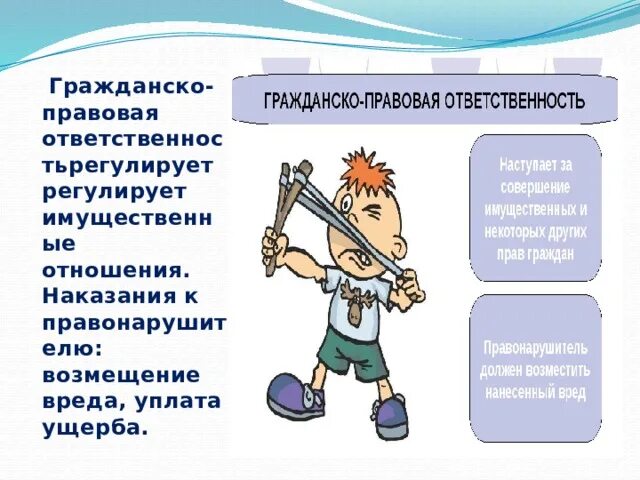 Гражданско-правовая ответственностьрегулирует регулирует имущественные отношения. Наказания к правонарушителю: возмещение вреда, уплата ущерба.

ГРАЖДАНСКО-ПРАВОВАЯ ОТВЕТСТВЕННОСТЬ

Наступает за совершение имущественных и некоторых других прав граждан

Правонарушитель должен возместить нанесенный вред